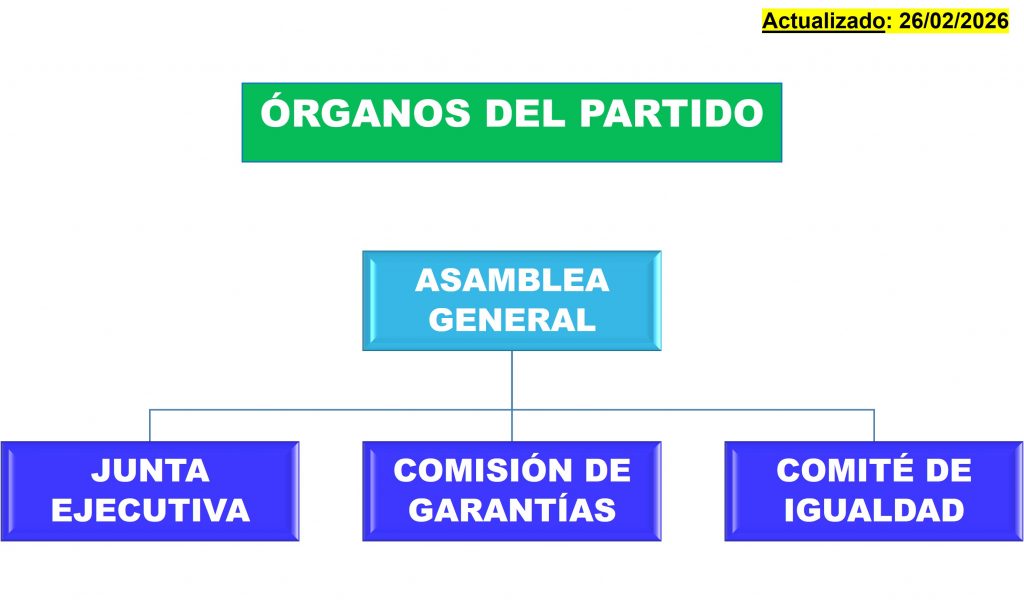 Actualizado: 26/02/2026

ÓRGANOS DEL PARTIDO

ASAMBLEA GENERAL

JUNTA EJECUTIVA

COMISIÓN DE GARANTÍAS

COMITÉ DE IGUALDAD